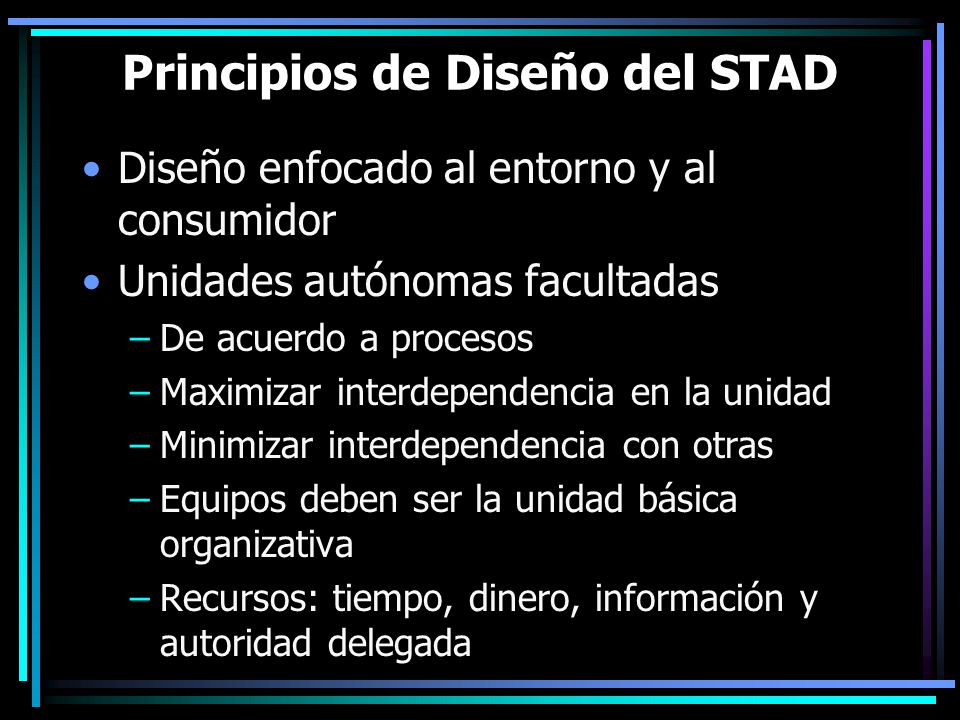 Principios de Diseño del STAD

• Diseño enfocado al entorno y al consumidor
• Unidades autónomas facultadas
– De acuerdo a procesos
– Maximizar interdependencia en la unidad
– Minimizar interdependencia con otras
– Equipos deben ser la unidad básica organizativa
– Recursos: tiempo, dinero, información y autoridad delegada